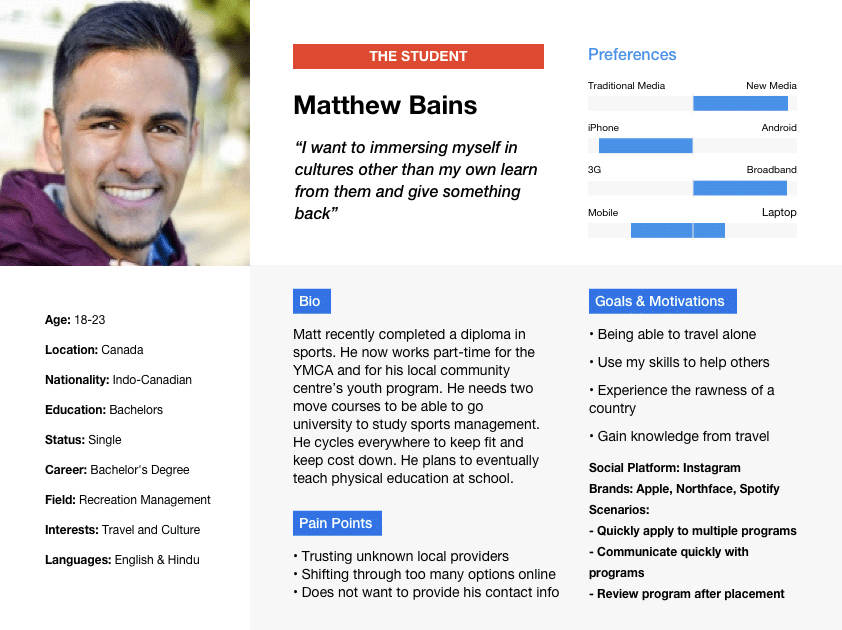 THE STUDENT

Matthew Bains

"I want to immersing myself in cultures other than my own learn from them and give something back"

Preferences

Traditional Media New Media

iPhone Android

3G Broadband

Mobile Laptop

Age: 18-23

Location: Canada

Nationality: Indo-Canadian

Education: Bachelors

Status: Single

Career: Bachelor's Degree

Field: Recreation Management

Interests: Travel and Culture

Languages: English & Hindu

Bio

Matt recently completed a diploma in sports. He now works part-time for the YMCA and for his local community centre's youth program. He needs two move courses to be able to go university to study sports management. He cycles everywhere to keep fit and keep cost down. He plans to eventually teach physical education at school.

Pain Points

• Trusting unknown local providers
• Shifting through too many options online
• Does not want to provide his contact info

Goals & Motivations

• Being able to travel alone

• Use my skills to help others

• Experience the rawness of a country

• Gain knowledge from travel

Social Platform: Instagram
Brands: Apple, Northface, Spotify
Scenarios:
- Quickly apply to multiple programs
- Communicate quickly with programs
- Review program after placement